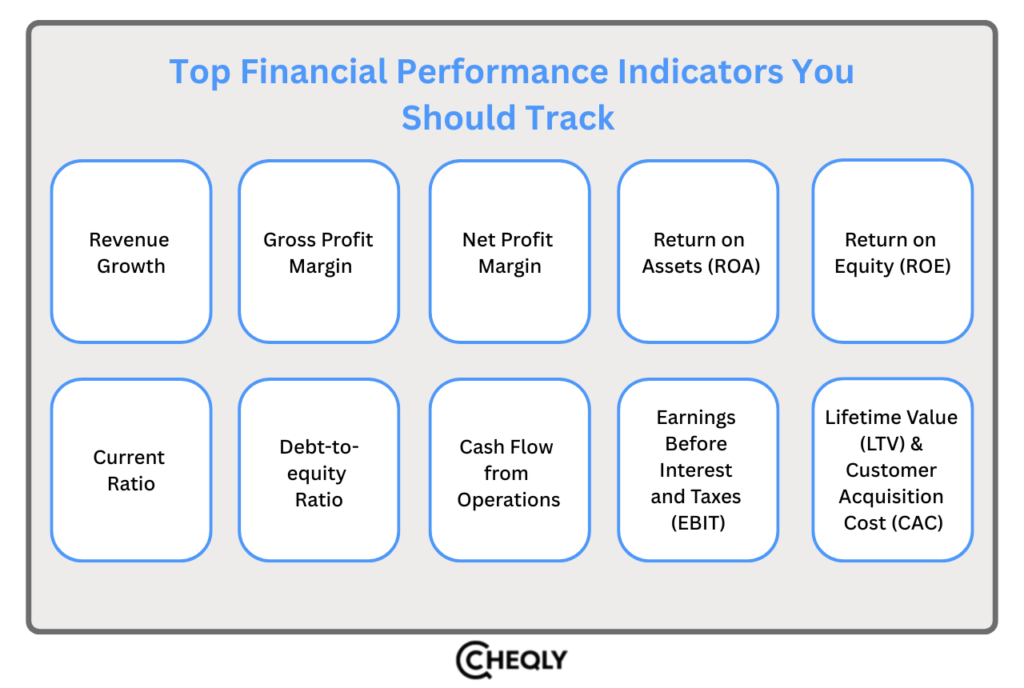 Top Financial Performance Indicators You Should Track

Revenue Growth

Gross Profit Margin

Net Profit Margin

Return on Assets (ROA)

Return on Equity (ROE)

Current Ratio

Debt-to-equity Ratio

Cash Flow from Operations

Earnings Before Interest and Taxes (EBIT)

Lifetime Value (LTV) & Customer Acquisition Cost (CAC)

CHEQLY